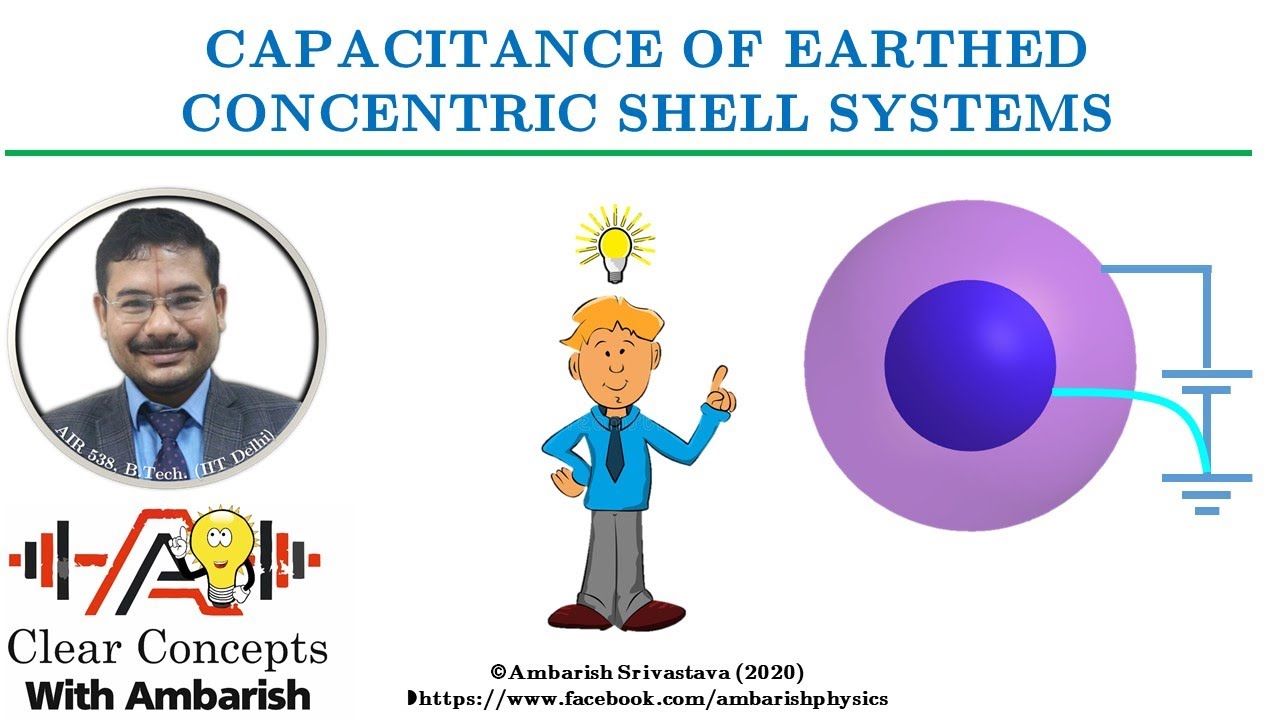 CAPACITANCE OF EARTHED CONCENTRIC SHELL SYSTEMS

AIR 538, B.Tech. (IIT Delhi)

Clear Concepts
With Ambarish

©Ambarish Srivastava (2020)
https://www.facebook.com/ambarishphysics